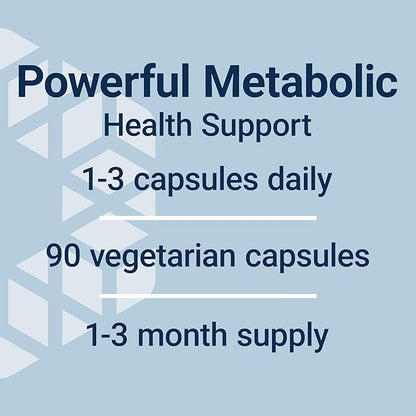 Powerful Metabolic
Health Support

1-3 capsules daily

90 vegetarian capsules

1-3 month supply